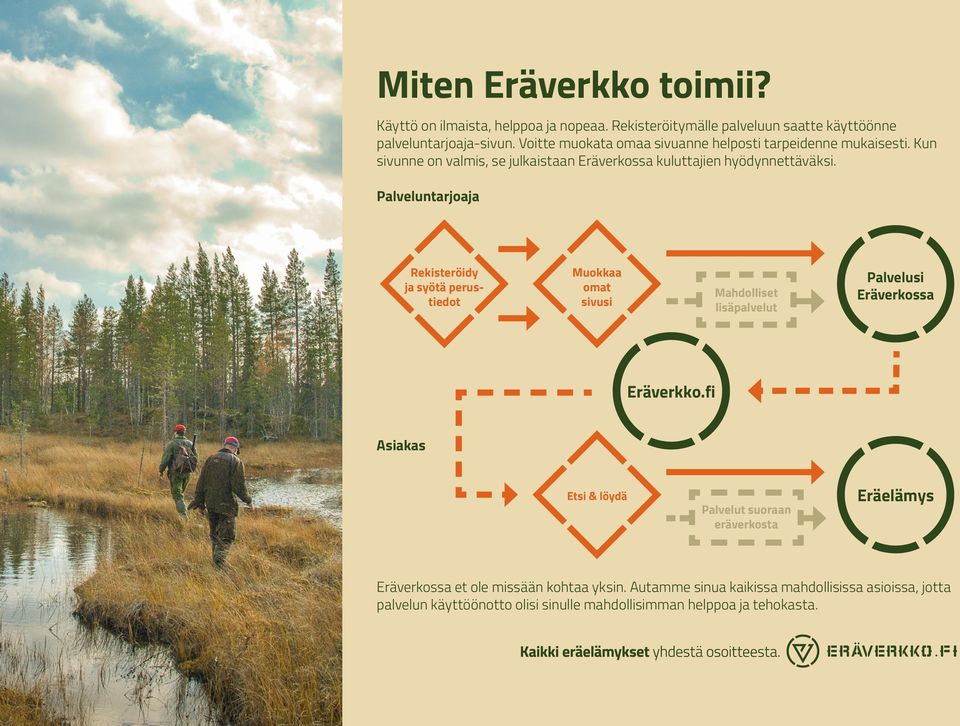 Miten Eräverkko toimii?

Käyttö on ilmaista, helppoa ja nopeaa. Rekisteröitymälle palveluun saatte käyttöönne palveluntarjoaja-sivun. Voitte muokata omaa sivuanne helposti tarpeidenne mukaisesti. Kun sivunne on valmis, se julkaistaan Eräverkossa kuluttajien hyödynnettäväksi.

Palveluntarjoaja

Rekisteröidy ja syötä perustiedot

Muokkaa omat sivusi

Mahdolliset lisäpalvelut

Palvelusi Eräverkossa

Eräverkko.fi

Asiakas

Etsi & löydä

Palvelut suoraan eräverkosta

Eräelämys

Eräverkossa et ole missään kohtaa yksin. Autamme sinua kaikissa mahdollisissa asioissa, jotta palvelun käyttöönotto olisi sinulle mahdollisimman helppoa ja tehokasta.

Kaikki eräelämykset yhdestä osoitteesta. ERÄVERKKO.FI